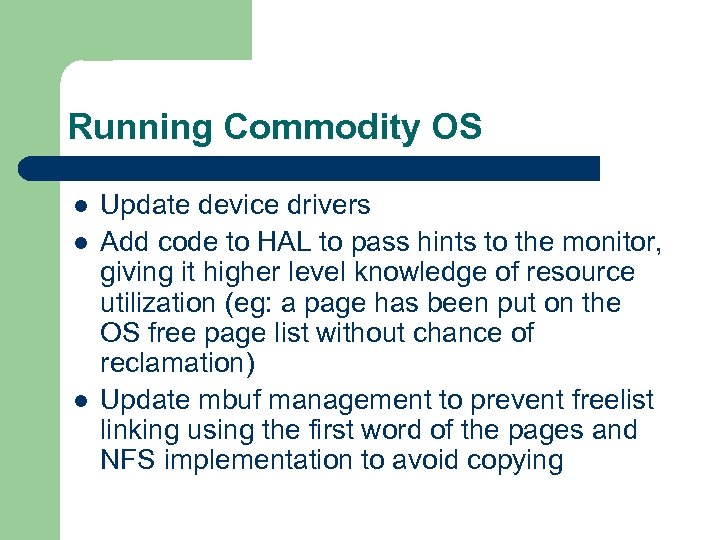 Running Commodity OS

- Update device drivers
- Add code to HAL to pass hints to the monitor, giving it higher level knowledge of resource utilization (eg: a page has been put on the OS free page list without chance of reclamation)
- Update mbuf management to prevent freelist linking using the first word of the pages and NFS implementation to avoid copying